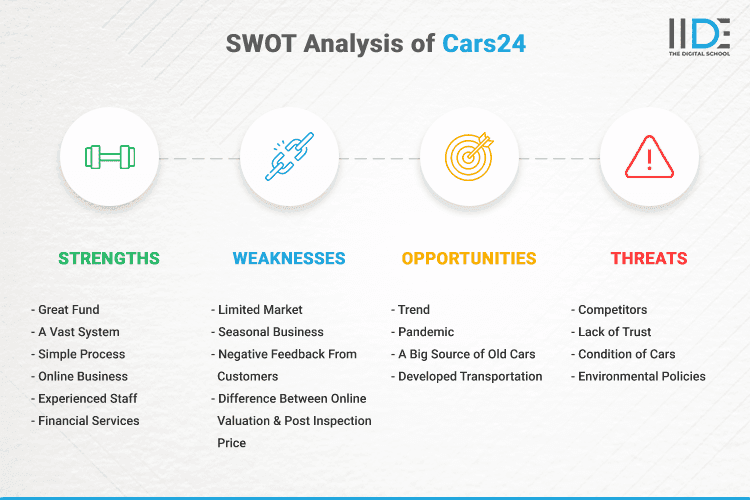 SWOT Analysis of Cars24

IIDE
THE DIGITAL SCHOOL

STRENGTHS

- Great Fund
- A Vast System
- Simple Process
- Online Business
- Experienced Staff
- Financial Services

WEAKNESSES

- Limited Market
- Seasonal Business
- Negative Feedback From Customers
- Difference Between Online Valuation & Post Inspection Price

OPPORTUNITIES

- Trend
- Pandemic
- A Big Source of Old Cars
- Developed Transportation

THREATS

- Competitors
- Lack of Trust
- Condition of Cars
- Environmental Policies